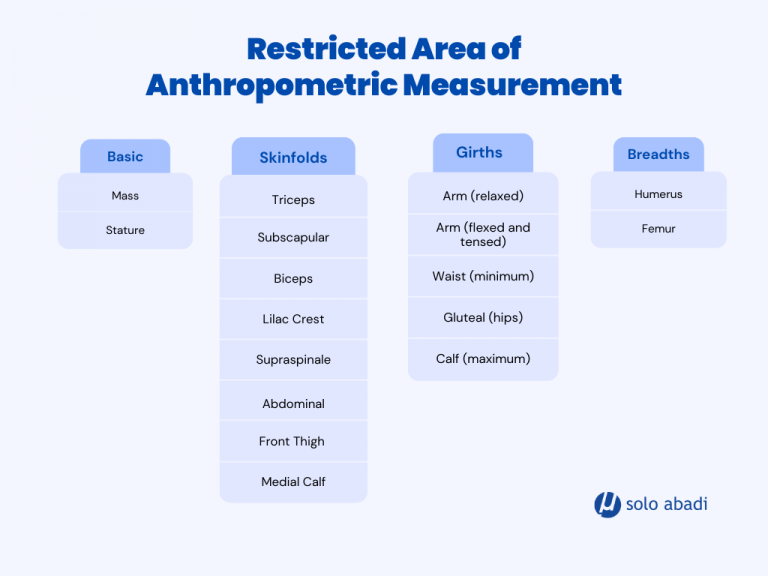 Restricted Area of Anthropometric Measurement

Basic

Mass

Stature

Skinfolds

Triceps

Subscapular

Biceps

Lilac Crest

Supraspinale

Abdominal

Front Thigh

Medial Calf

Girths

Arm (relaxed)

Arm (flexed and tensed)

Waist (minimum)

Gluteal (hips)

Calf (maximum)

Breadths

Humerus

Femur

solo abadi